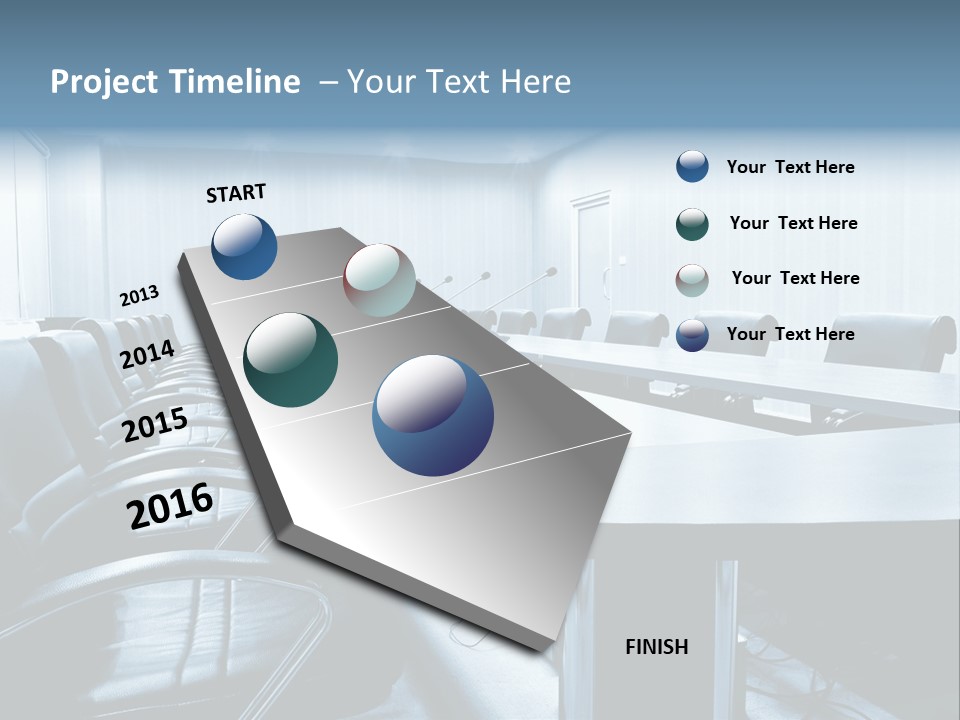 Project Timeline – Your Text Here

START

2013

2014

2015

2016

Your Text Here

Your Text Here

Your Text Here

Your Text Here

FINISH